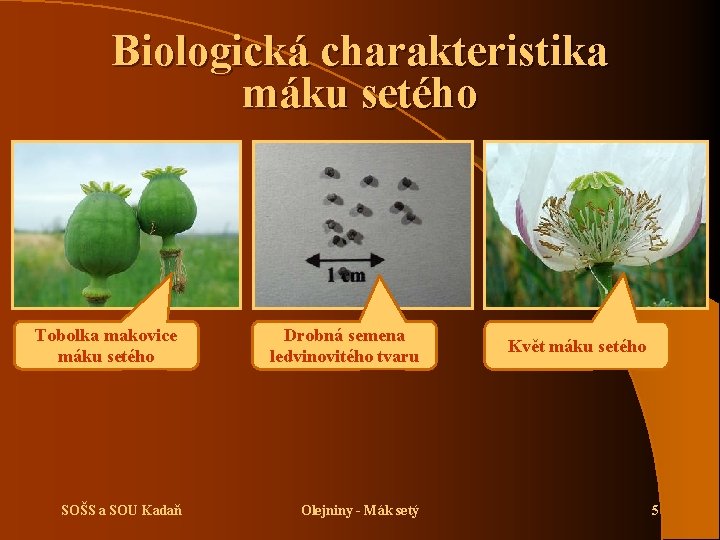 Biologická charakteristika máku setého

1 cm

Tobolka makovice máku setého

Drobná semena ledvinovitého tvaru

Květ máku setého

SOŠS a SOU Kadaň

Olejniny - Mák setý

5